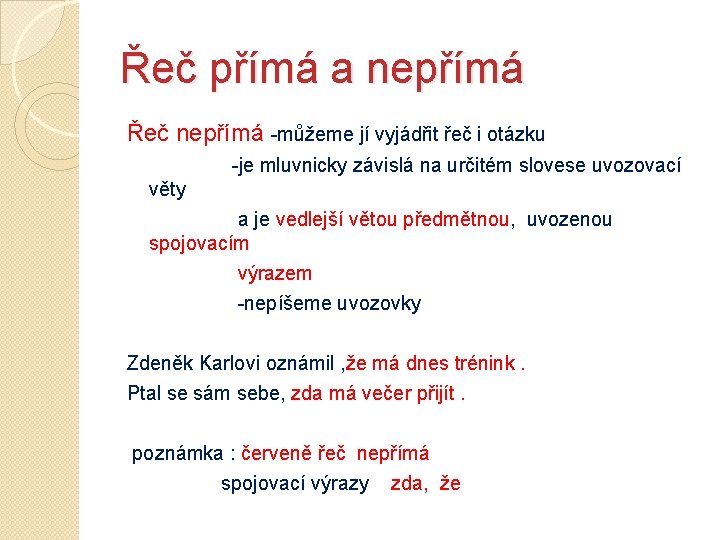 Řeč přímá a nepřímá

Řeč nepřímá -můžeme jí vyjádřit řeč i otázku

-je mluvnicky závislá na určitém slovese uvozovací věty

a je vedlejší větou předmětnou, uvozenou spojovacím

výrazem

-nepíšeme uvozovky

Zdeněk Karlovi oznámil ,že má dnes trénink .

Ptal se sám sebe, zda má večer přijít .

poznámka : červeně řeč nepřímá

spojovací výrazy zda, že